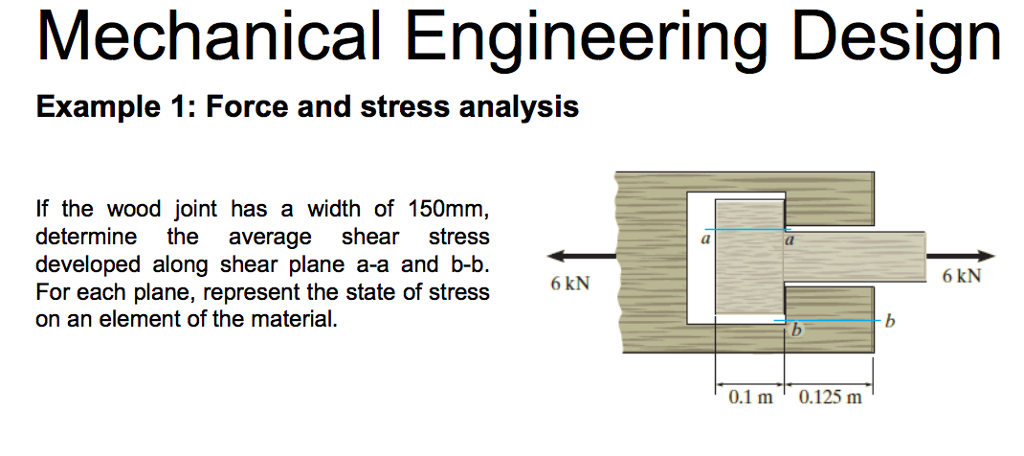 Mechanical Engineering Design

Example 1: Force and stress analysis

If the wood joint has a width of 150mm, determine the average shear stress developed along shear plane a-a and b-b. For each plane, represent the state of stress on an element of the material.

a
a
6 kN
6 kN
b
b
0.1 m
0.125 m